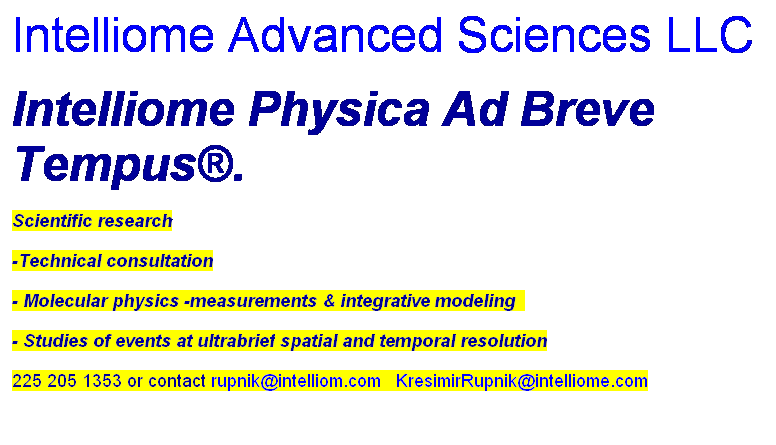 Intelliome Advanced Sciences LLC

Intelliome Physica Ad Breve Tempus®.

Scientific research

-Technical consultation

- Molecular physics -measurements & integrative modeling

- Studies of events at ultrabrief spatial and temporal resolution

225 205 1353 or contact rupnik@intelliom.com KresimirRupnik@intelliome.com